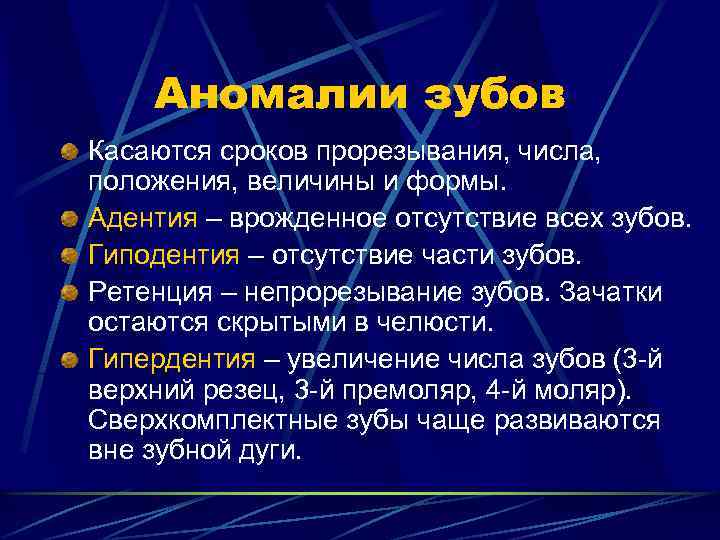 Аномалии зубов

Касаются сроков прорезывания, числа, положения, величины и формы.

Адентия – врожденное отсутствие всех зубов.

Гиподентия – отсутствие части зубов.

Ретенция – непрорезывание зубов. Зачатки остаются скрытыми в челюсти.

Гипердентия – увеличение числа зубов (3-й верхний резец, 3-й премоляр, 4-й моляр). Сверхкомплектные зубы чаще развиваются вне зубной дуги.